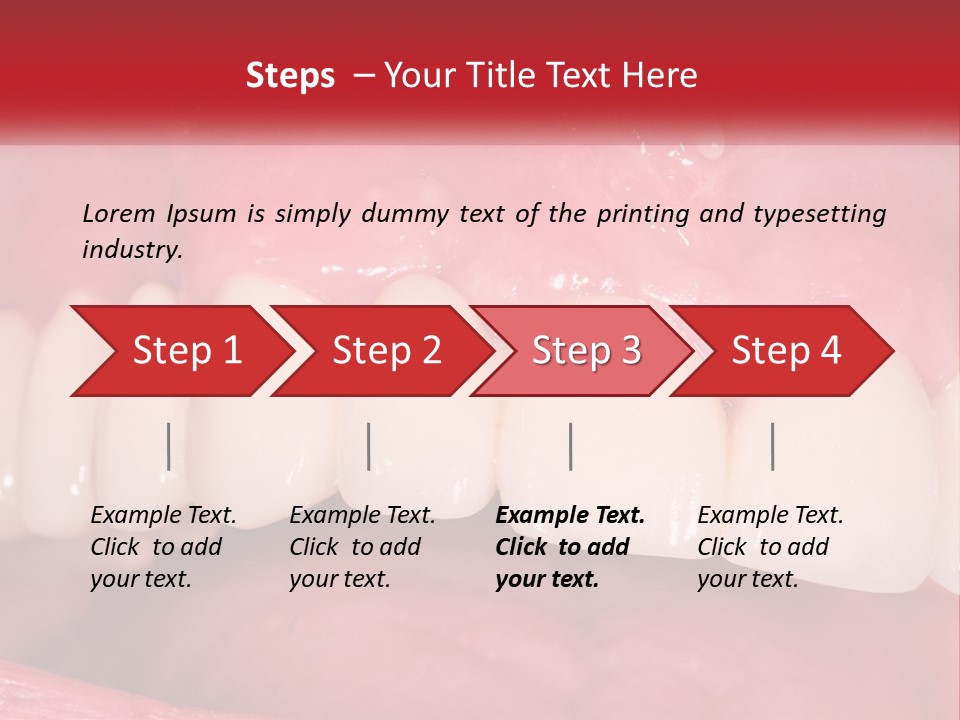 Steps – Your Title Text Here

Lorem Ipsum is simply dummy text of the printing and typesetting industry.

Step 1

Step 2

Step 3

Step 4

Example Text. Click to add your text.

Example Text. Click to add your text.

Example Text. Click to add your text.

Example Text. Click to add your text.